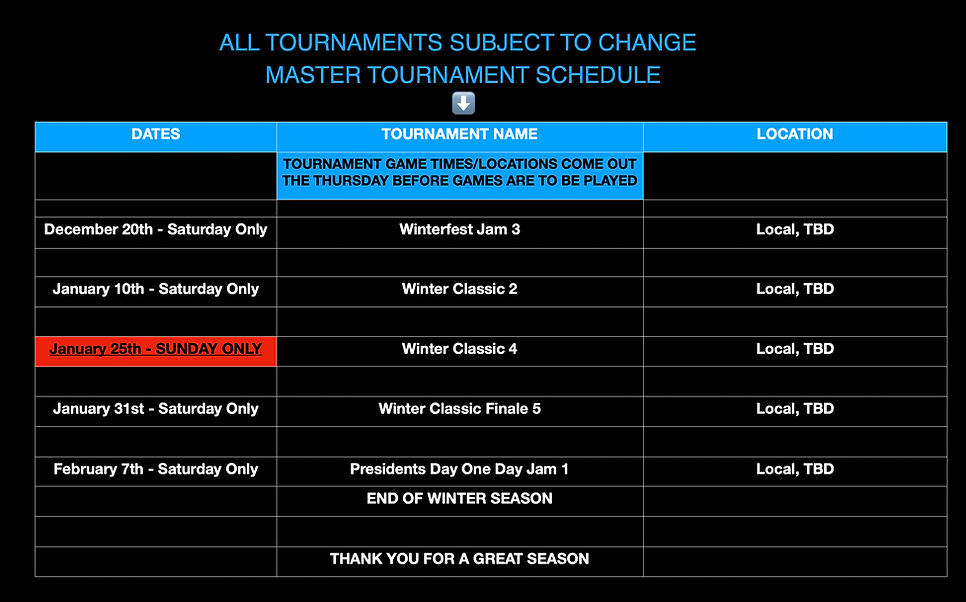 ALL TOURNAMENTS SUBJECT TO CHANGE
MASTER TOURNAMENT SCHEDULE
⬇️

| DATES | TOURNAMENT NAME | LOCATION |
|---|---|---|
| | TOURNAMENT GAME TIMES/LOCATIONS COME OUT THE THURSDAY BEFORE GAMES ARE TO BE PLAYED | |
| | | |
| December 20th - Saturday Only | Winterfest Jam 3 | Local, TBD |
| | | |
| January 10th - Saturday Only | Winter Classic 2 | Local, TBD |
| | | |
| January 25th - SUNDAY ONLY | Winter Classic 4 | Local, TBD |
| | | |
| January 31st - Saturday Only | Winter Classic Finale 5 | Local, TBD |
| | | |
| February 7th - Saturday Only | Presidents Day One Day Jam 1 | Local, TBD |
| | END OF WINTER SEASON | |
| | | |
| | THANK YOU FOR A GREAT SEASON | |